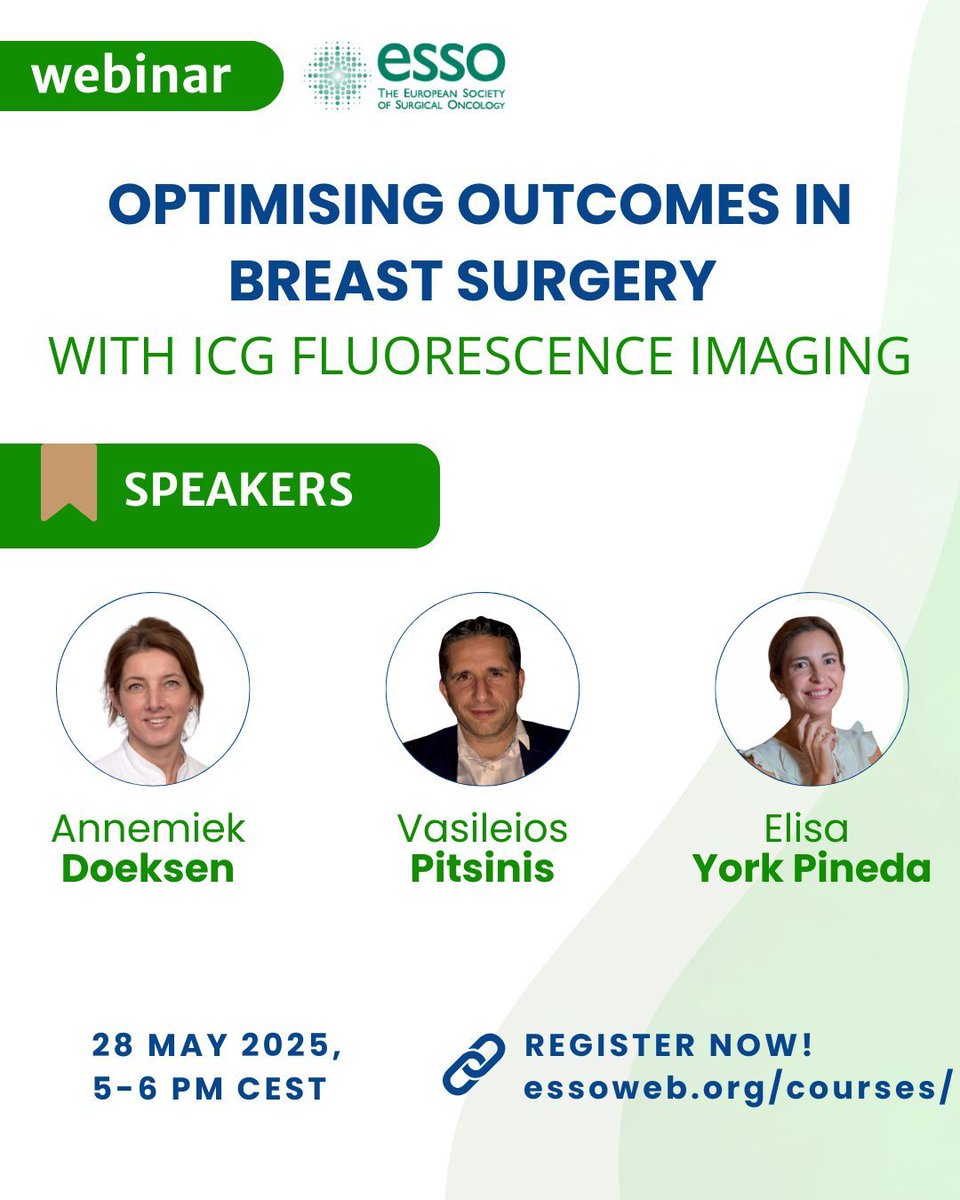 webinar

esso
THE EUROPEAN SOCIETY OF SURGICAL ONCOLOGY

OPTIMISING OUTCOMES IN BREAST SURGERY
WITH ICG FLUORESCENCE IMAGING

SPEAKERS

Annemiek
Doeksen

Vasileios
Pitsinis

Elisa
York Pineda

28 MAY 2025,
5-6 PM CEST

REGISTER NOW!
essoweb.org/courses/